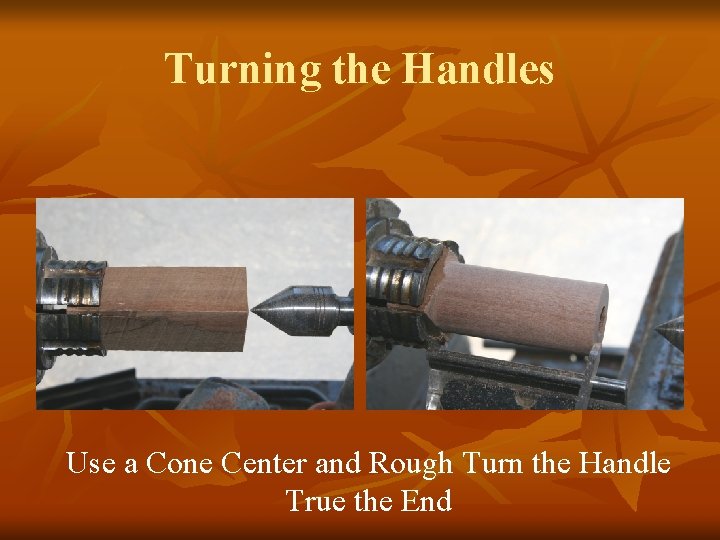 Turning the Handles

Use a Cone Center and Rough Turn the Handle
True the End